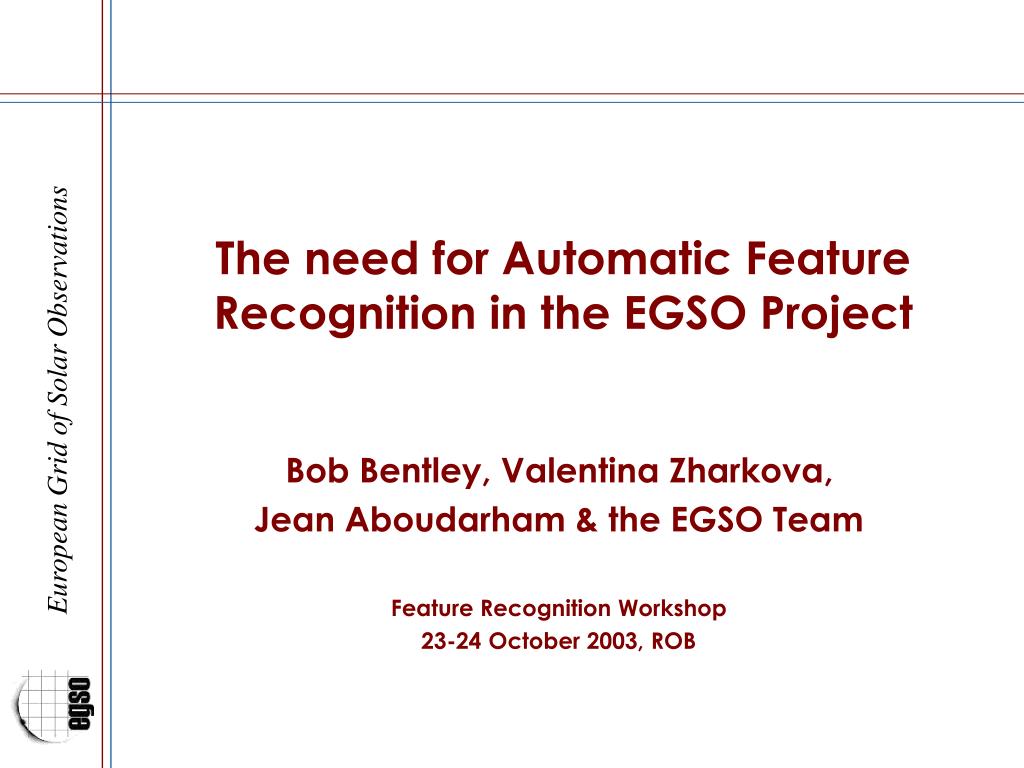 European Grid of Solar Observations

The need for Automatic Feature Recognition in the EGSO Project

Bob Bentley, Valentina Zharkova, Jean Aboudarham & the EGSO Team

Feature Recognition Workshop
23-24 October 2003, ROB

egso